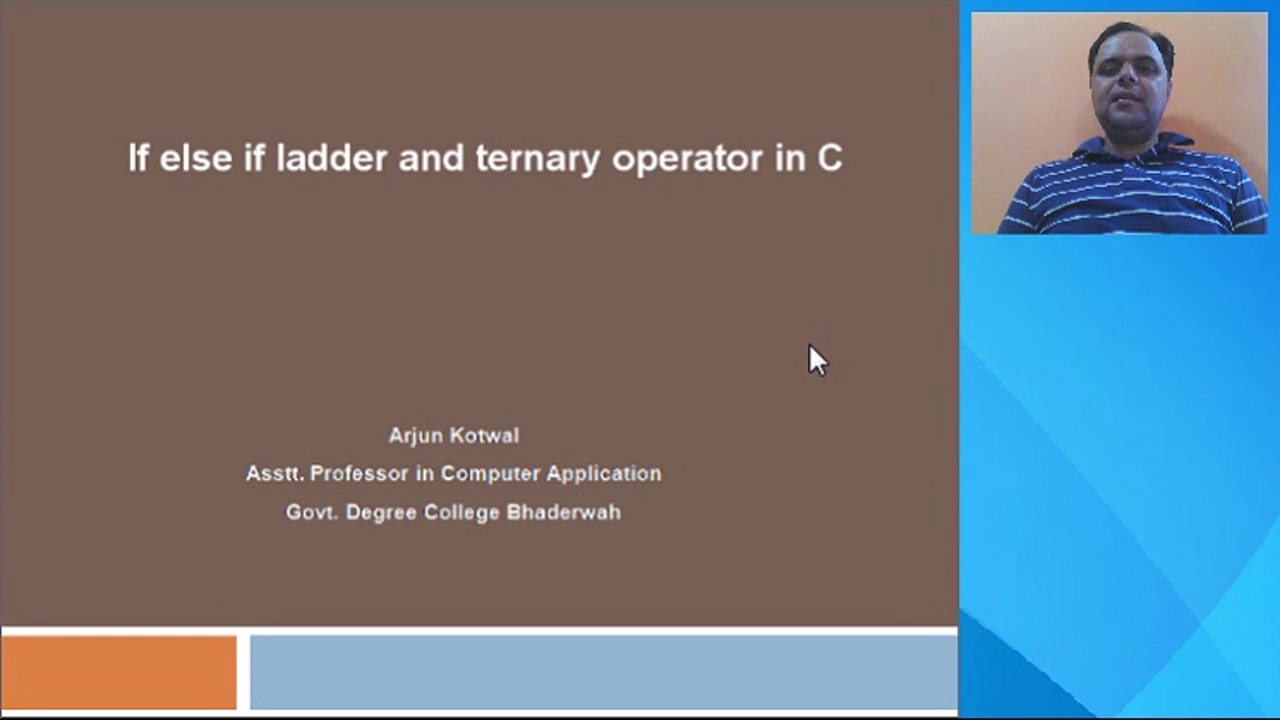 If else if ladder and ternary operator in C

Arjun Kotwal
Asstt. Professor in Computer Application
Govt. Degree College Bhaderwah